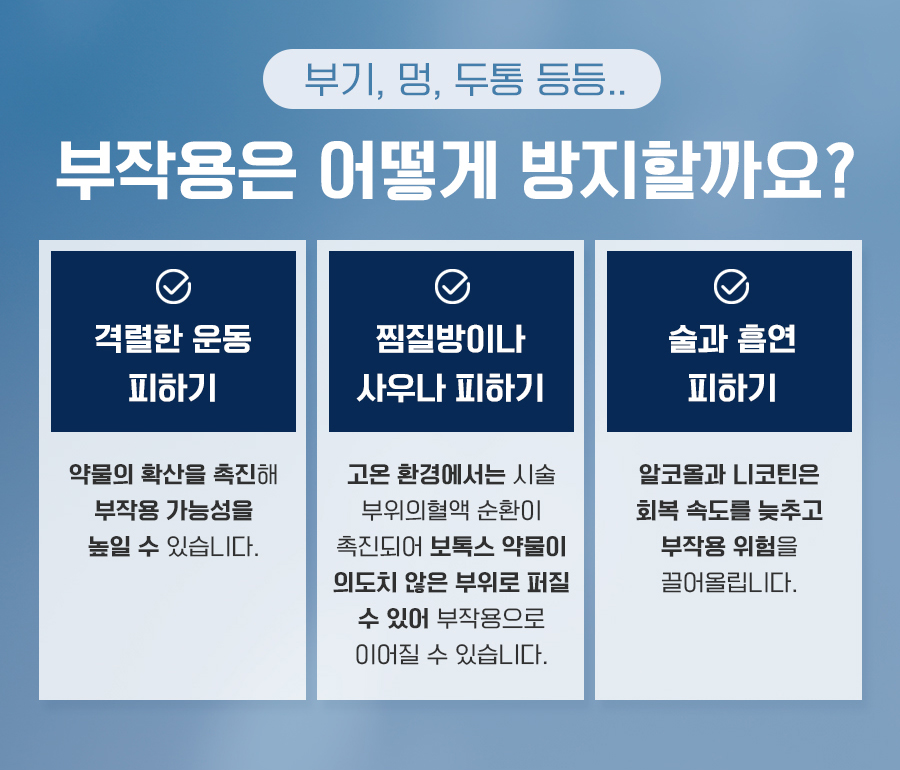 부기, 멍, 두통 등등..

부작용은 어떻게 방지할까요?

격렬한 운동
피하기

약물의 확산을 촉진해 부작용 가능성을 높일 수 있습니다.

찜질방이나
사우나 피하기

고온 환경에서는 시술 부위의혈액 순환이 촉진되어 보톡스 약물이 의도치 않은 부위로 퍼질 수 있어 부작용으로 이어질 수 있습니다.

술과 흡연
피하기

알코올과 니코틴은 회복 속도를 늦추고 부작용 위험을 끌어올립니다.